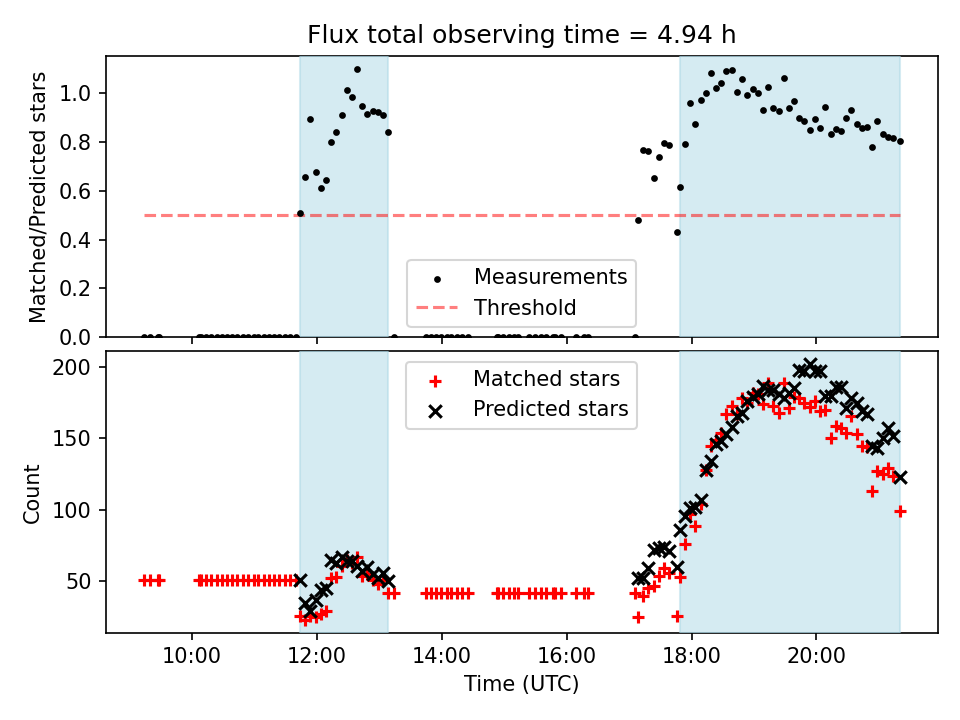 Flux total observing time = 4.94 h

Matched/Predicted stars

1.0
0.8
0.6
0.4
0.2
0.0

Measurements
Threshold

Count

200
150
100
50

Matched stars
Predicted stars

10:00
12:00
14:00
16:00
18:00
20:00

Time (UTC)